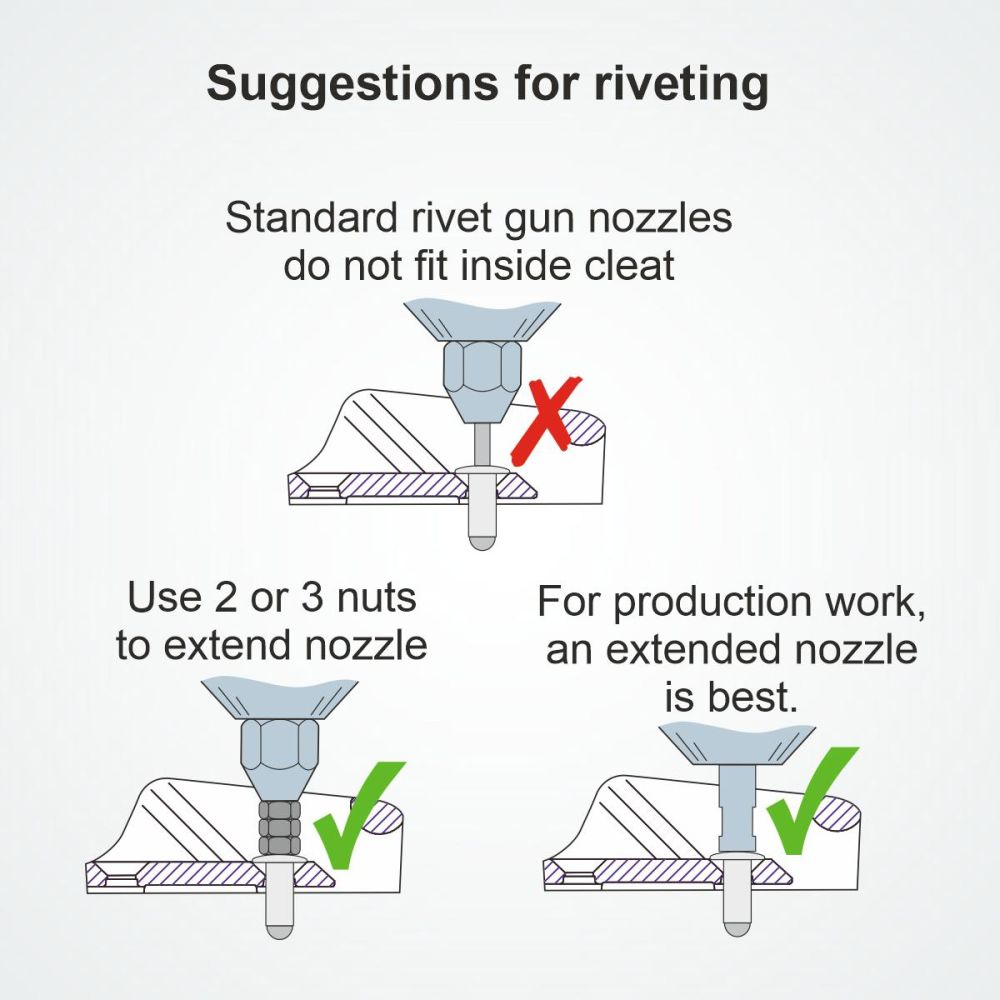 Suggestions for riveting

Standard rivet gun nozzles do not fit inside cleat

Use 2 or 3 nuts to extend nozzle

For production work, an extended nozzle is best.